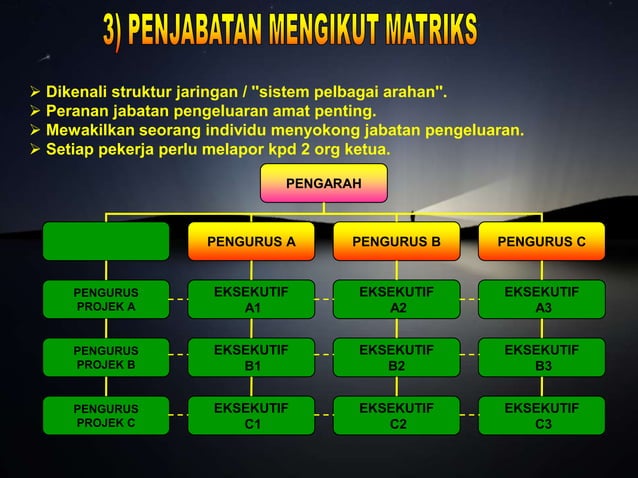 3) PENJABATAN MENGIKUT MATRIKS

➢ Dikenali struktur jaringan / "sistem pelbagai arahan".
➢ Peranan jabatan pengeluaran amat penting.
➢ Mewakilkan seorang individu menyokong jabatan pengeluaran.
➢ Setiap pekerja perlu melapor kpd 2 org ketua.

PENGARAH

PENGURUS A

PENGURUS B

PENGURUS C

PENGURUS PROJEK A

EKSEKUTIF A1

EKSEKUTIF A2

EKSEKUTIF A3

PENGURUS PROJEK B

EKSEKUTIF B1

EKSEKUTIF B2

EKSEKUTIF B3

PENGURUS PROJEK C

EKSEKUTIF C1

EKSEKUTIF C2

EKSEKUTIF C3